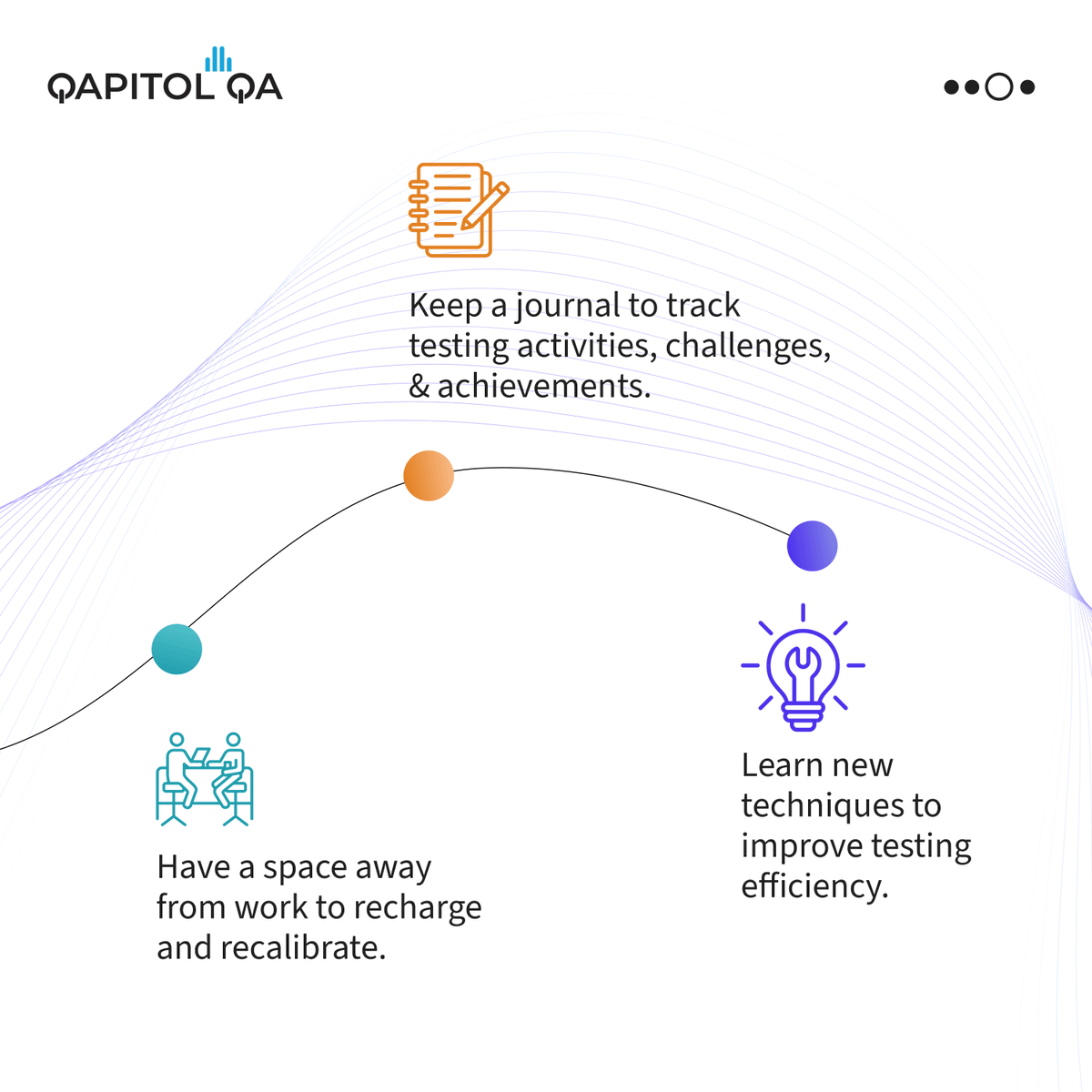 QAPITOL QA

Keep a journal to track testing activities, challenges, & achievements.

Have a space away from work to recharge and recalibrate.

Learn new techniques to improve testing efficiency.